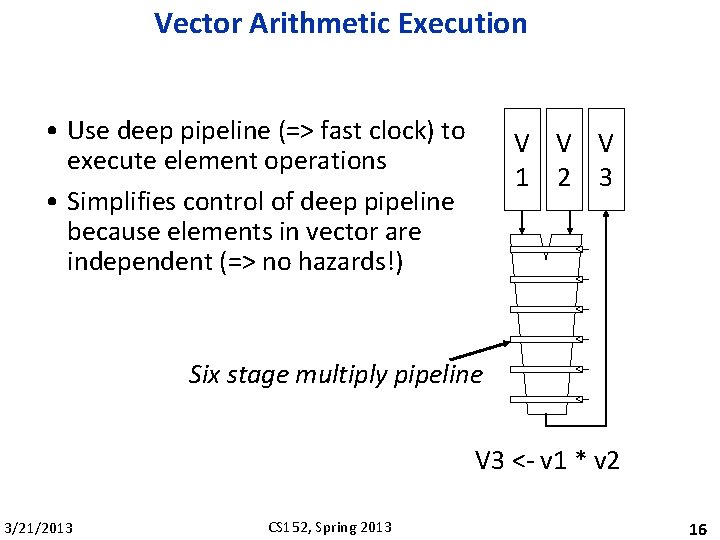 Vector Arithmetic Execution

• Use deep pipeline (=> fast clock) to execute element operations

• Simplifies control of deep pipeline because elements in vector are independent (=> no hazards!)

V
1

V
2

V
3

Six stage multiply pipeline

V3 <- v1 * v2

3/21/2013

CS152, Spring 2013

16